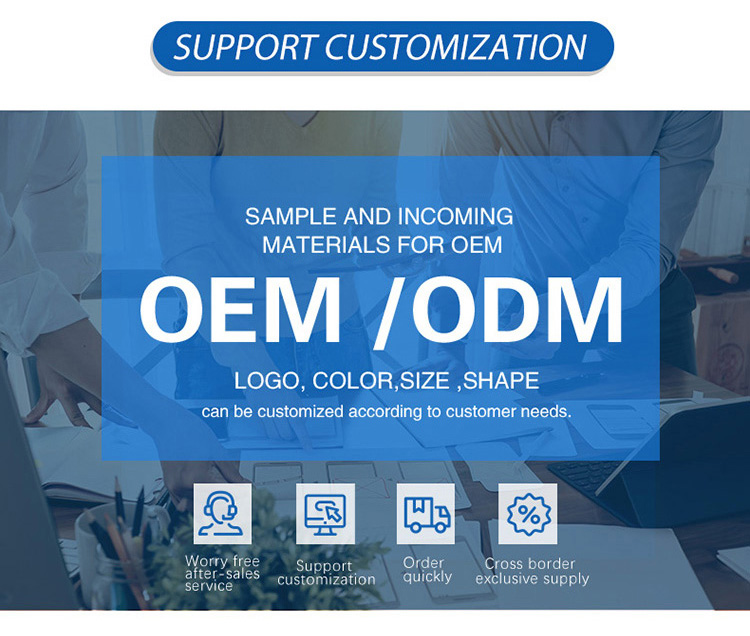 SUPPORT CUSTOMIZATION

SAMPLE AND INCOMING MATERIALS FOR OEM

OEM /ODM

LOGO, COLOR,SIZE ,SHAPE

can be customized according to customer needs.

Worry free after-sales service

Support customization

Order quickly

Cross border exclusive supply